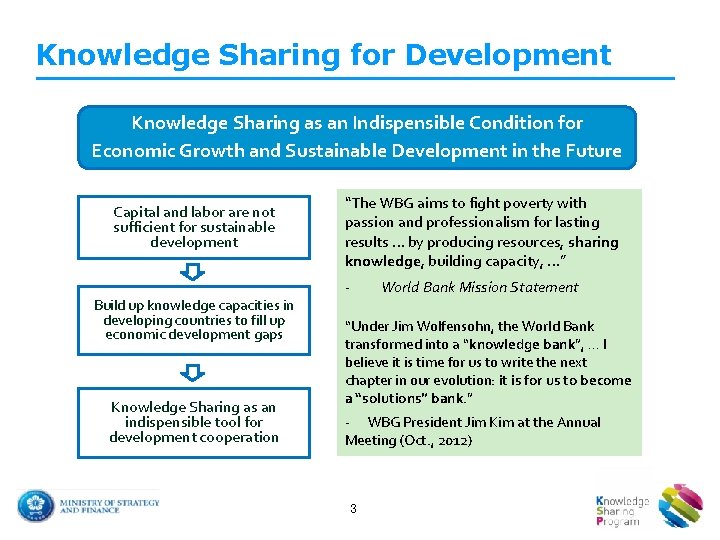 Knowledge Sharing for Development

Knowledge Sharing as an Indispensible Condition for Economic Growth and Sustainable Development in the Future

Capital and labor are not sufficient for sustainable development

Build up knowledge capacities in developing countries to fill up economic development gaps

Knowledge Sharing as an indispensible tool for development cooperation

"The WBG aims to fight poverty with passion and professionalism for lasting results ... by producing resources, sharing knowledge, building capacity, ..."

- World Bank Mission Statement

"Under Jim Wolfensohn, the World Bank transformed into a "knowledge bank", ... I believe it is time for us to write the next chapter in our evolution: it is for us to become a "solutions" bank."

- WBG President Jim Kim at the Annual Meeting (Oct., 2012)

MINISTRY OF STRATEGY AND FINANCE

3

Knowledge Sharing Program